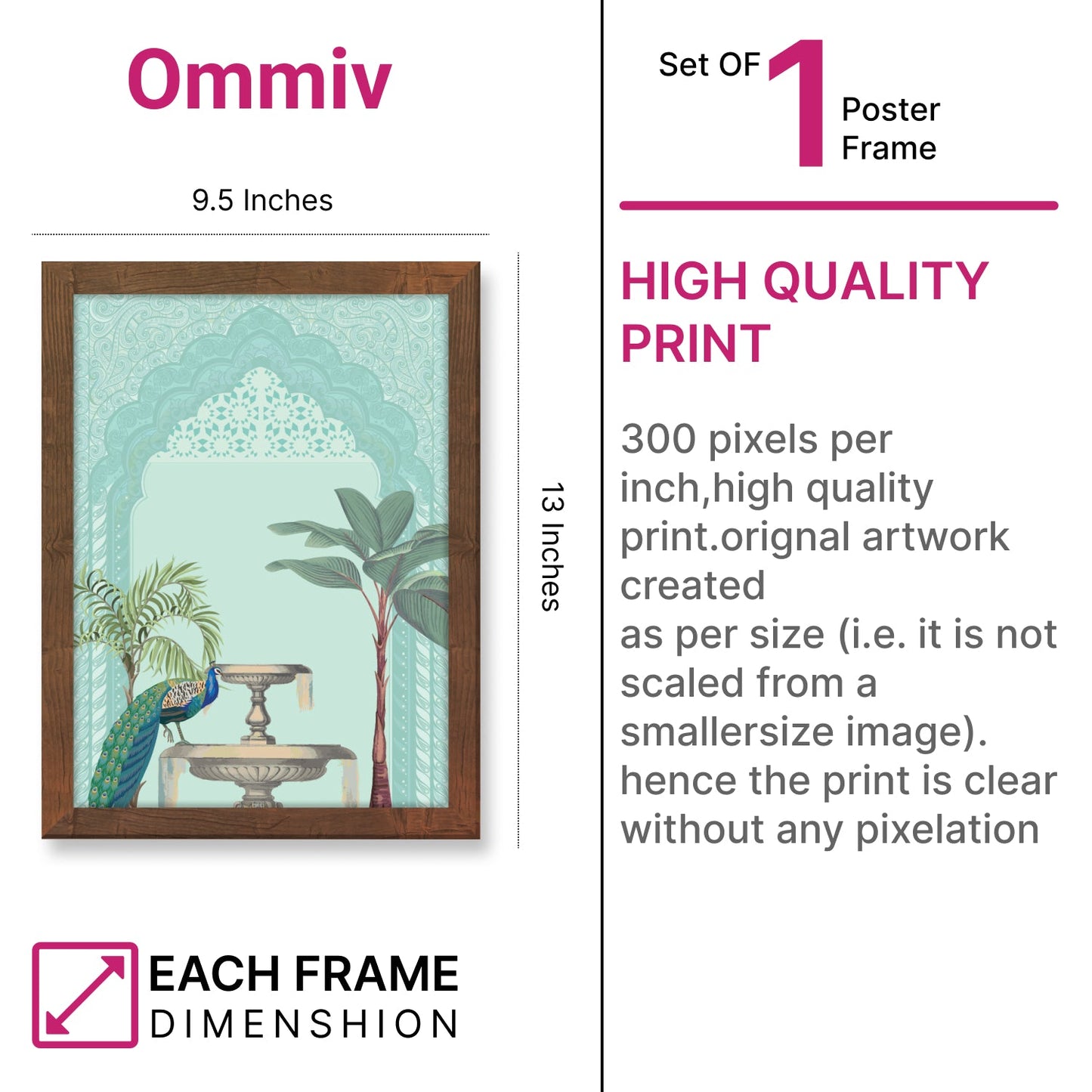 Ommiv

9.5 Inches

13 Inches

EACH FRAME
DIMENSHION

Set OF 1 Poster Frame

HIGH QUALITY PRINT

300 pixels per inch,high quality print.orignal artwork created as per size (i.e. it is not scaled from a smallersize image). hence the print is clear without any pixelation